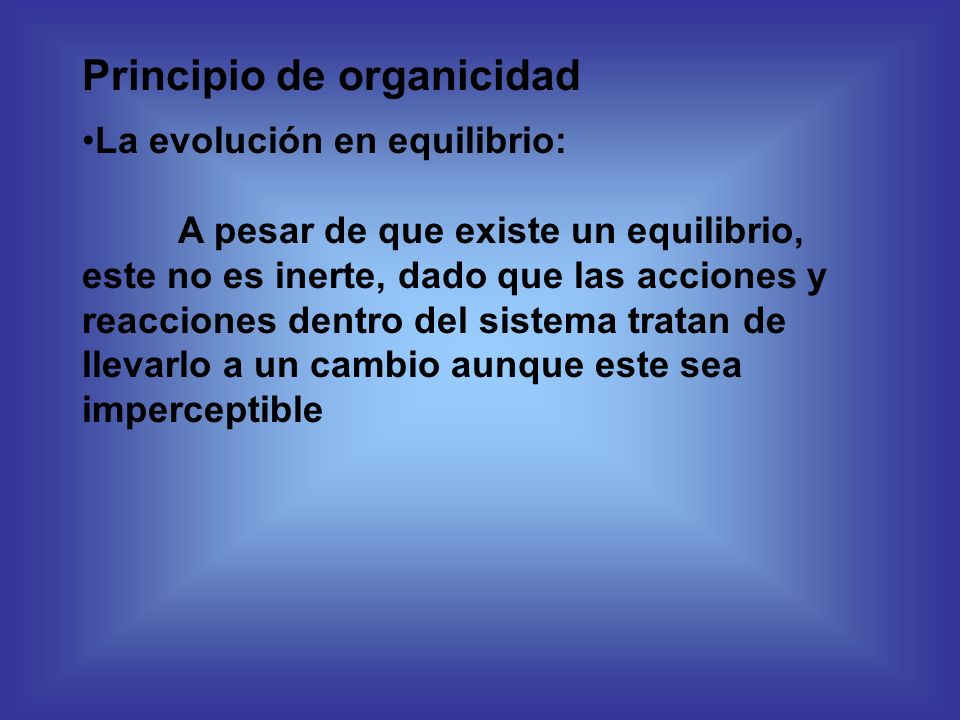 Principio de organicidad

•La evolución en equilibrio:

A pesar de que existe un equilibrio, este no es inerte, dado que las acciones y reacciones dentro del sistema tratan de llevarlo a un cambio aunque este sea imperceptible